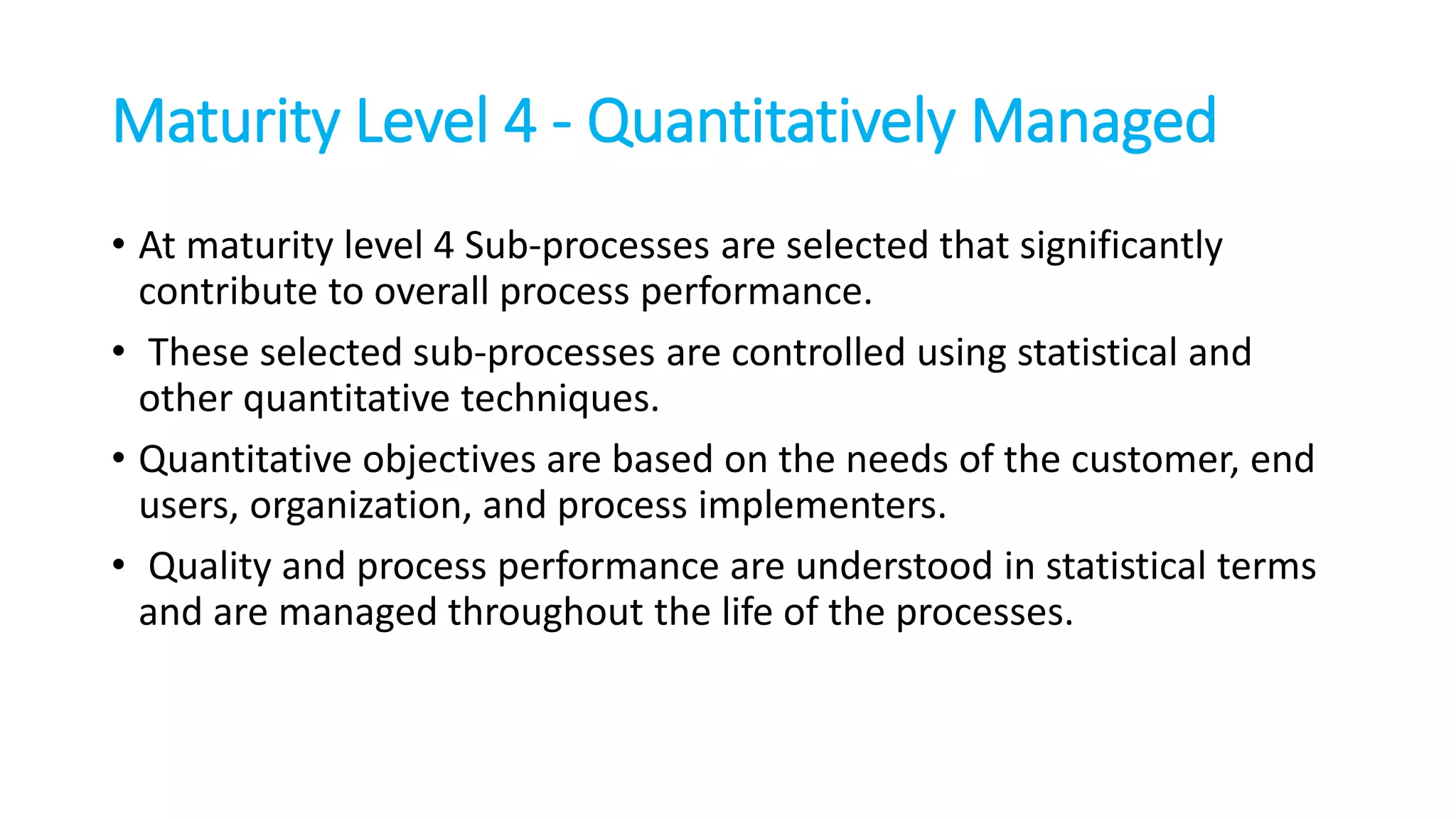 Maturity Level 4 - Quantitatively Managed

• At maturity level 4 Sub-processes are selected that significantly contribute to overall process performance.

• These selected sub-processes are controlled using statistical and other quantitative techniques.

• Quantitative objectives are based on the needs of the customer, end users, organization, and process implementers.

• Quality and process performance are understood in statistical terms and are managed throughout the life of the processes.